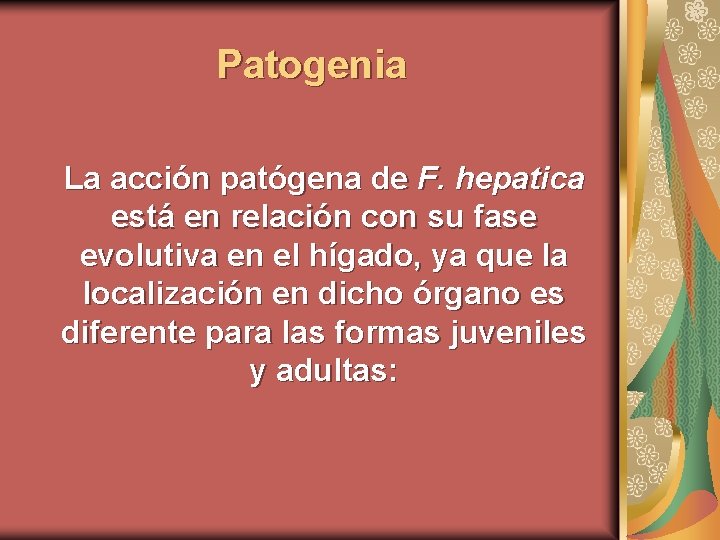 Patogenia

La acción patógena de F. hepatica está en relación con su fase evolutiva en el hígado, ya que la localización en dicho órgano es diferente para las formas juveniles y adultas: